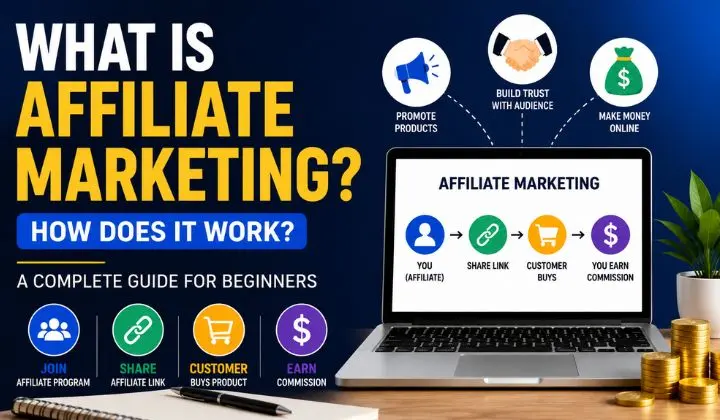 WHAT IS AFFILIATE MARKETING?

HOW DOES IT WORK?

A COMPLETE GUIDE FOR BEGINNERS

JOIN
AFFILIATE PROGRAM

SHARE
AFFILIATE LINK

CUSTOMER
BUYS PRODUCT

EARN
COMMISSION

PROMOTE PRODUCTS

BUILD TRUST WITH AUDIENCE

MAKE MONEY ONLINE

AFFILIATE MARKETING

YOU (AFFILIATE)

SHARE LINK

CUSTOMER BUYS

YOU EARN COMMISSION